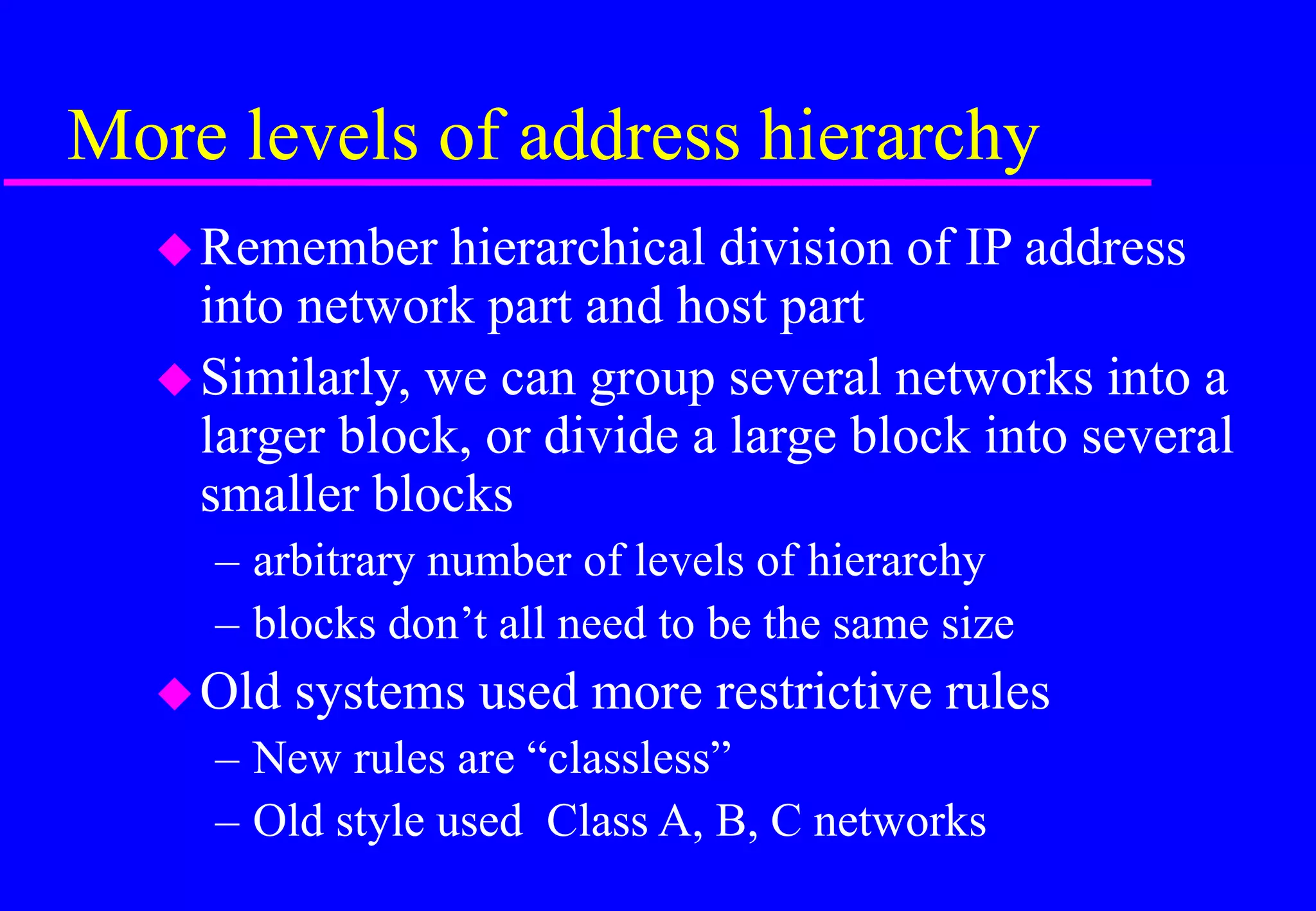 More levels of address hierarchy

◆ Remember hierarchical division of IP address into network part and host part

◆ Similarly, we can group several networks into a larger block, or divide a large block into several smaller blocks

– arbitrary number of levels of hierarchy

– blocks don’t all need to be the same size

◆ Old systems used more restrictive rules

– New rules are “classless”

– Old style used  Class A, B, C networks